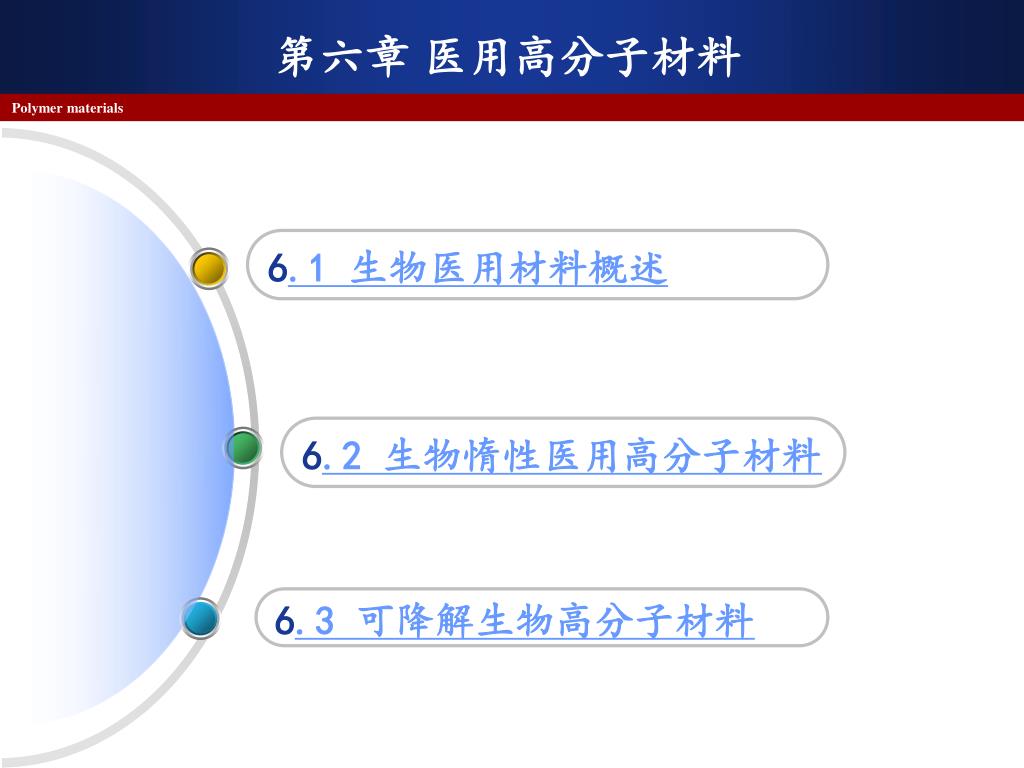 第六章 医用高分子材料

Polymer materials

6.1 生物医用材料概述

6.2 生物惰性医用高分子材料

6.3 可降解生物高分子材料